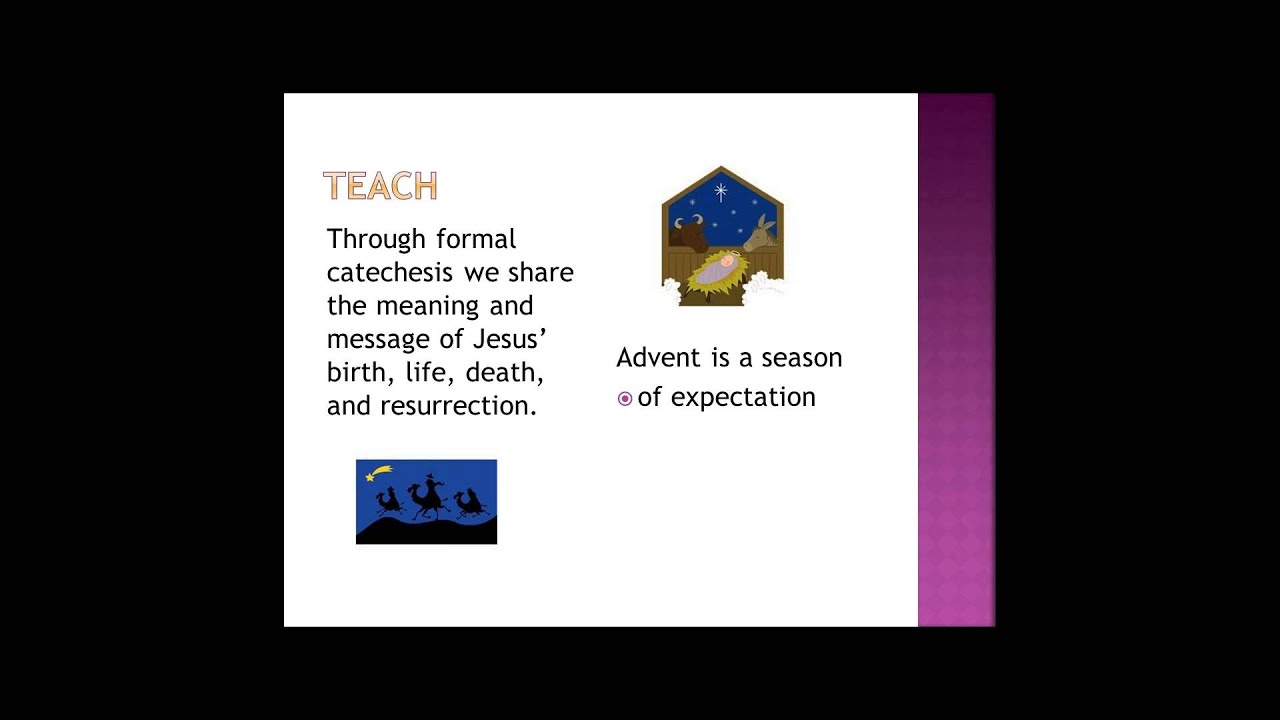 TEACH

Through formal catechesis we share the meaning and message of Jesus' birth, life, death, and resurrection.

Advent is a season

of expectation